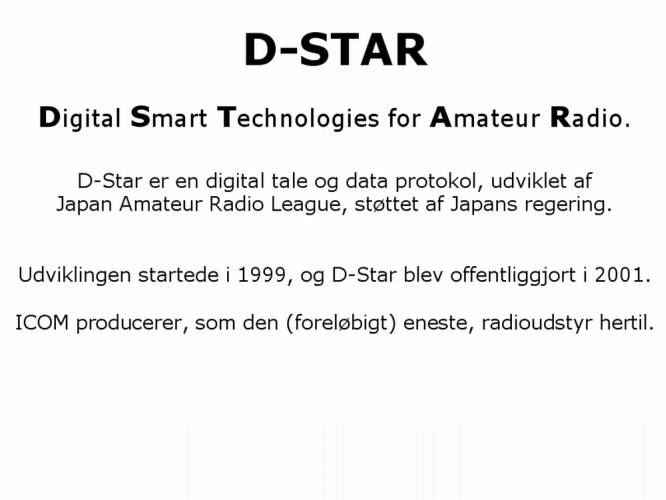 D-STAR

Digital Smart Technologies for Amateur Radio.

D-Star er en digital tale og data protokol, udviklet af Japan Amateur Radio League, støttet af Japans regering.

Udviklingen startede i 1999, og D-Star blev offentliggjort i 2001.

ICOM producerer, som den (foreløbigt) eneste, radioudstyr hertil.